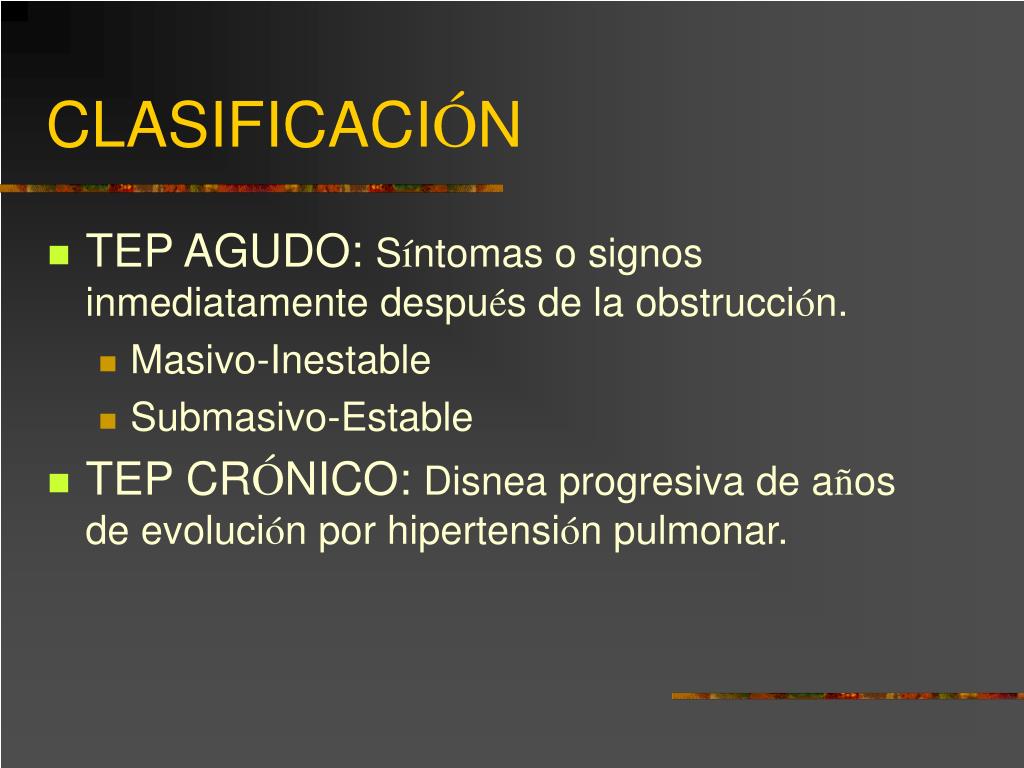 CLASIFICACIÓN

TEP AGUDO: Síntomas o signos inmediatamente después de la obstrucción.

Masivo-Inestable

Submasivo-Estable

TEP CRÓNICO: Disnea progresiva de años de evolución por hipertensión pulmonar.